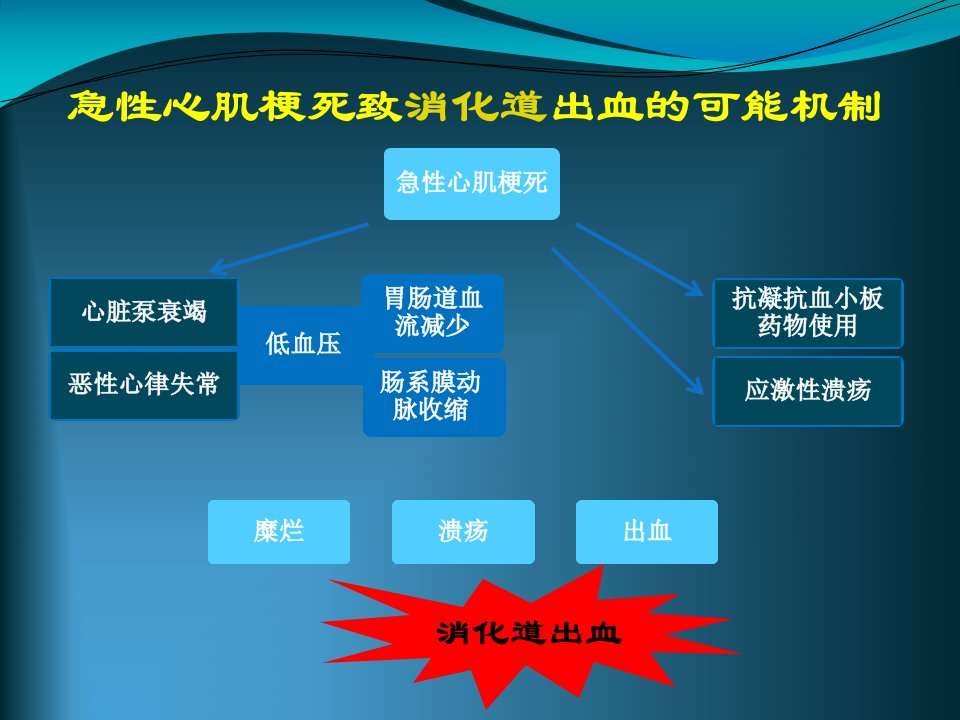 急性心肌梗死致消化道出血的可能机制

急性心肌梗死

心脏泵衰竭

恶性心律失常

低血压

胃肠道血流减少

肠系膜动脉收缩

抗凝抗血小板药物使用

应激性溃疡

糜烂

溃疡

出血

消化道出血